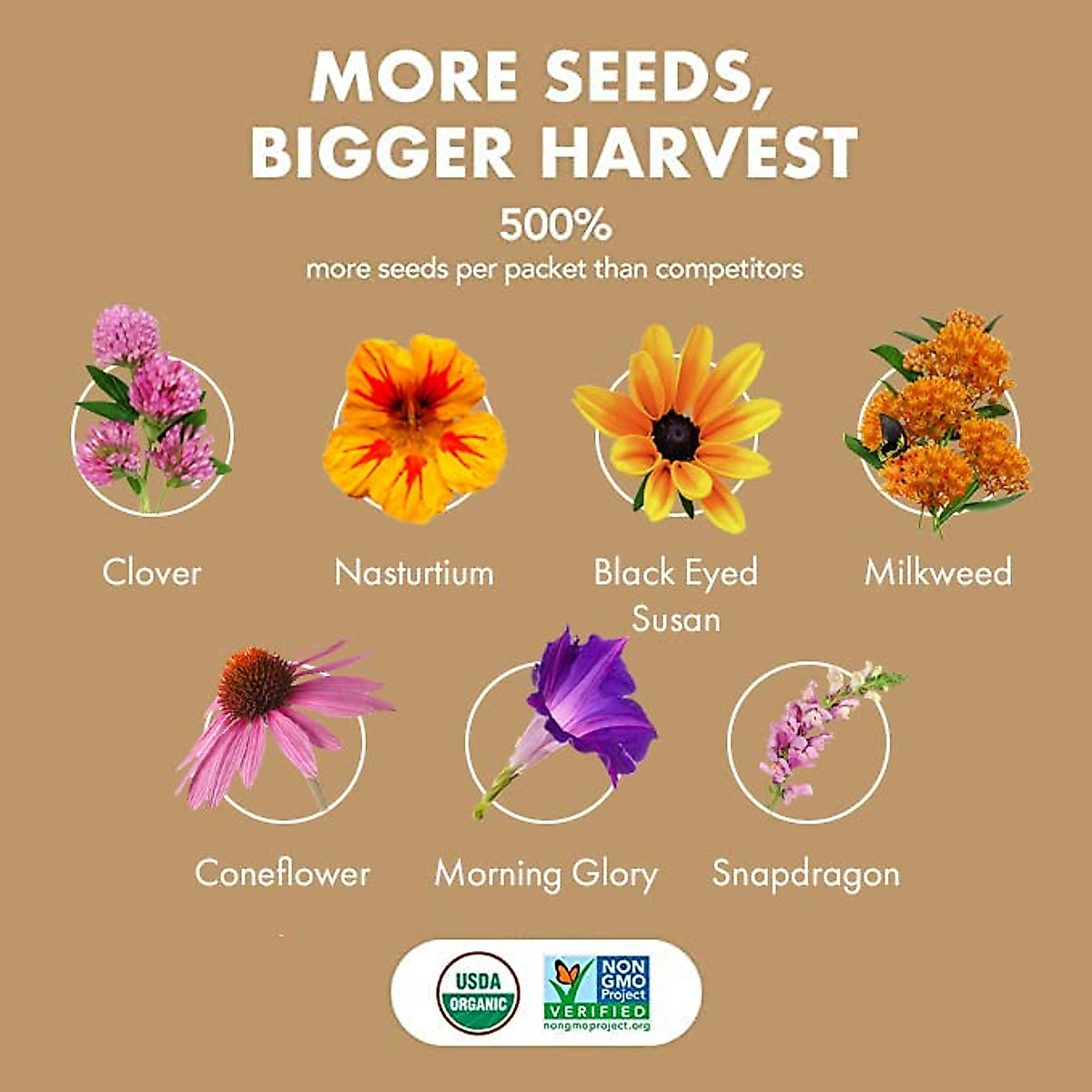 MORE SEEDS, BIGGER HARVEST

500%
more seeds per packet than competitors

Clover

Nasturtium

Black Eyed Susan

Milkweed

Coneflower

Morning Glory

Snapdragon

USDA ORGANIC

NON GMO Project VERIFIED nongmoproject.org